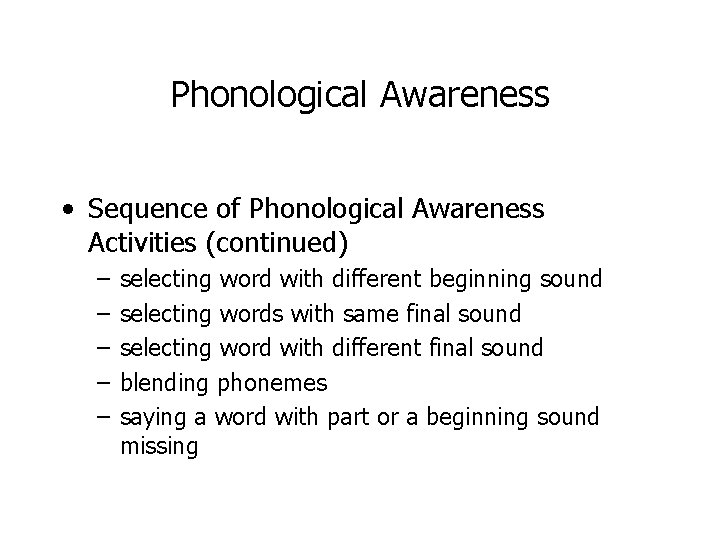 Phonological Awareness

• Sequence of Phonological Awareness Activities (continued)
– selecting word with different beginning sound
– selecting words with same final sound
– selecting word with different final sound
– blending phonemes
– saying a word with part or a beginning sound missing